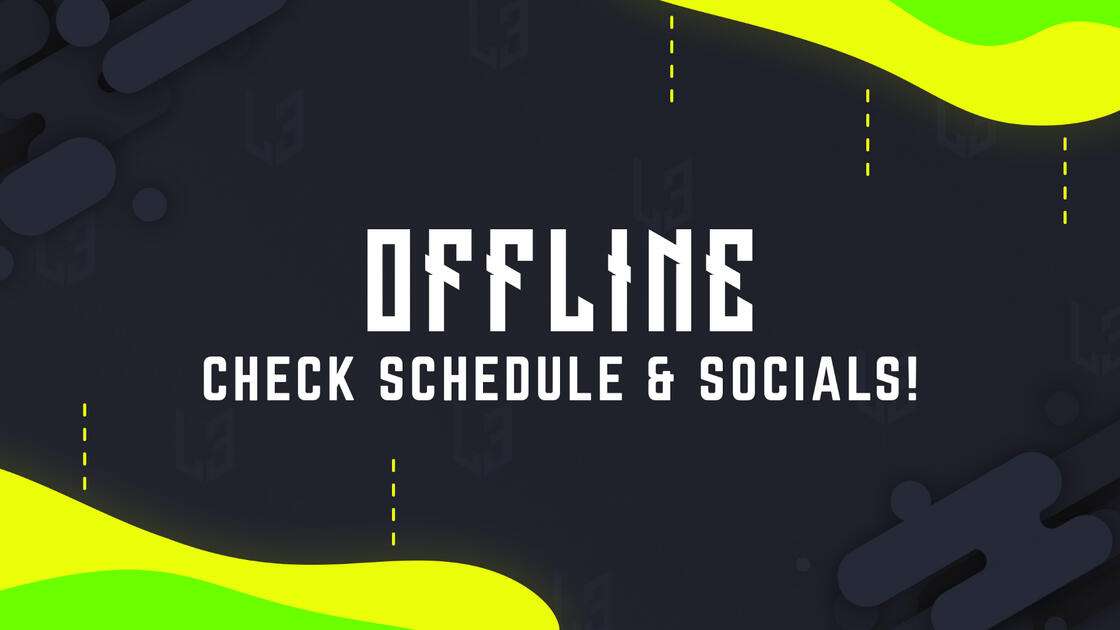 OFFLINE
CHECK SCHEDULE & SOCIALS!